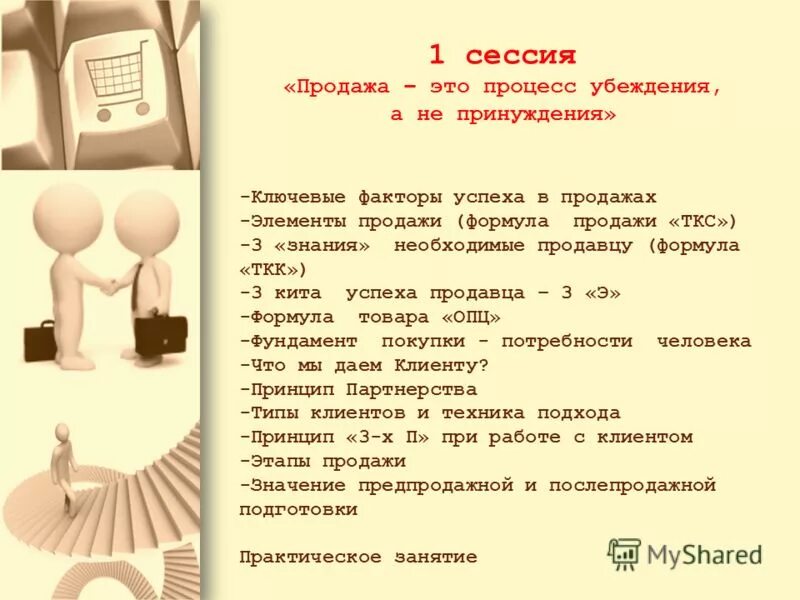 1 сессия
«Продажа – это процесс убеждения, а не принуждения»

-Ключевые факторы успеха в продажах
-Элементы продажи (формула продажи «ТКС»)
-3 «знания» необходимые продавцу (формула «ТКК»)
-3 кита успеха продавца – 3 «Э»
-Формула товара «ОПЦ»
-Фундамент покупки - потребности человека
-Что мы даем Клиенту?
-Принцип Партнерства
-Типы клиентов и техника подхода
-Принцип «3-х П» при работе с клиентом
-Этапы продажи
-Значение предпродажной и послепродажной подготовки

Практическое занятие

MyShared